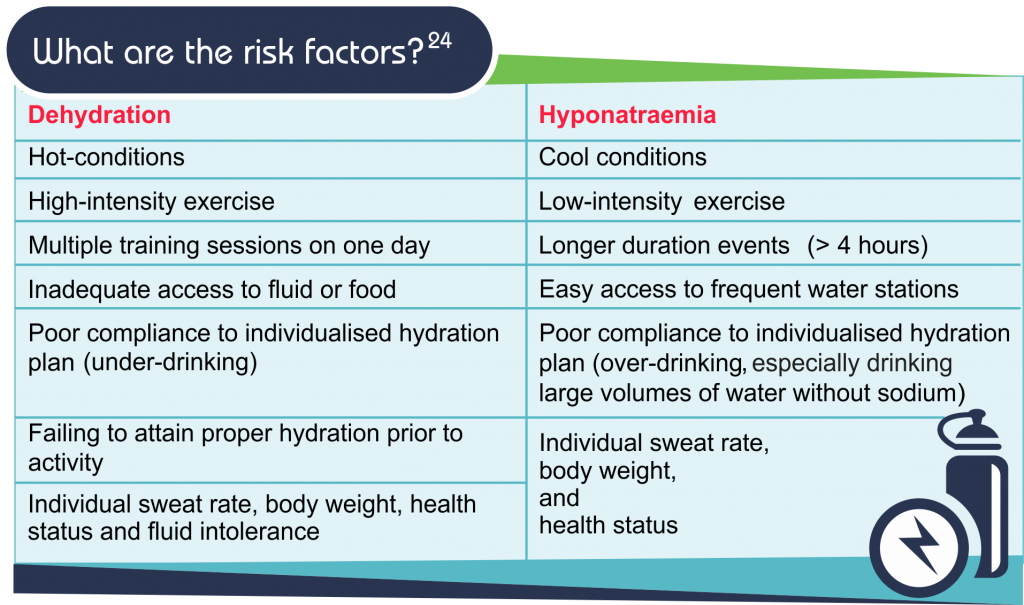 What are the risk factors?$^{24}$

| Dehydration | Hyponatraemia |
|---|---|
| Hot-conditions | Cool conditions |
| High-intensity exercise | Low-intensity exercise |
| Multiple training sessions on one day | Longer duration events (> 4 hours) |
| Inadequate access to fluid or food | Easy access to frequent water stations |
| Poor compliance to individualised hydration plan (under-drinking) | Poor compliance to individualised hydration plan (over-drinking, especially drinking large volumes of water without sodium) |
| Failing to attain proper hydration prior to activity | Individual sweat rate, body weight, and health status |
| Individual sweat rate, body weight, health status and fluid intolerance | |